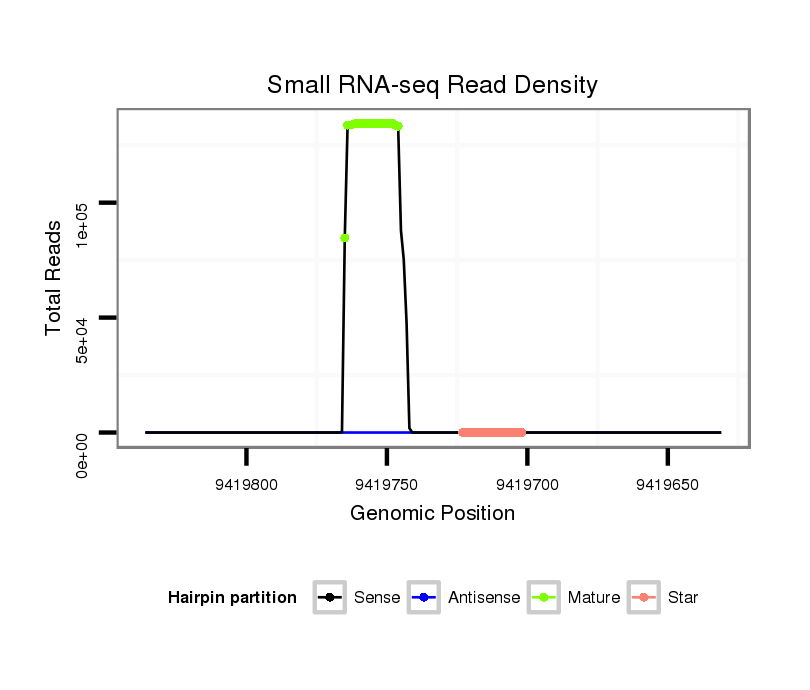 Small RNA-seq Read Density

Total Reads

0e+00
5e+04
1e+05

9419800
9419750
9419700
9419650

Genomic Position

Hairpin partition
Sense
Antisense
Mature
Star